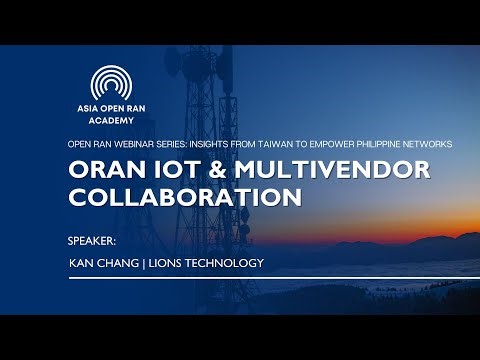 ASIA OPEN RAN ACADEMY

OPEN RAN WEBINAR SERIES: INSIGHTS FROM TAIWAN TO EMPOWER PHILIPPINE NETWORKS

ORAN IOT & MULTIVENDOR COLLABORATION

SPEAKER:

KAN CHANG | LIONS TECHNOLOGY